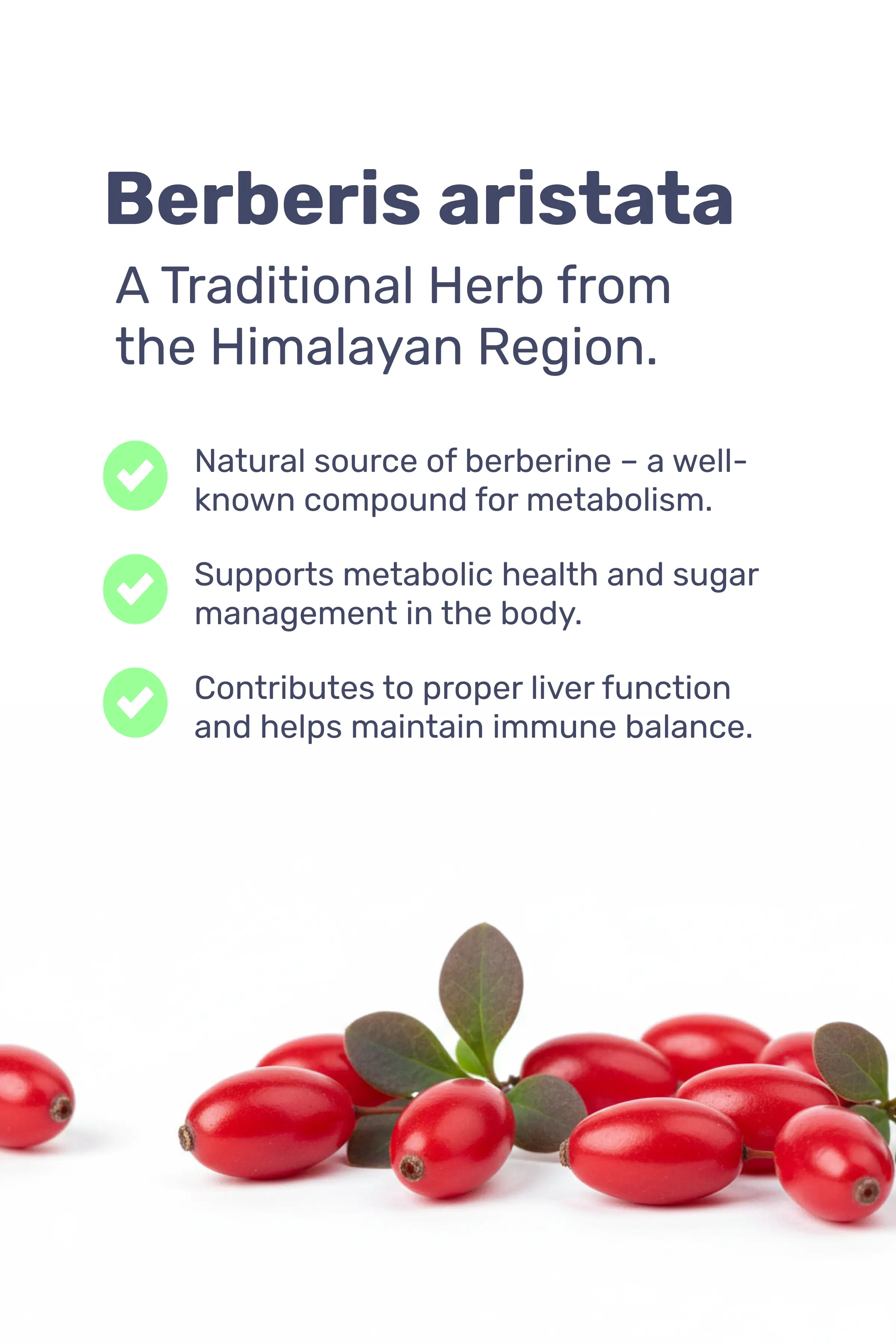 Berberis aristata

A Traditional Herb from the Himalayan Region.

Natural source of berberine – a well-known compound for metabolism.

Supports metabolic health and sugar management in the body.

Contributes to proper liver function and helps maintain immune balance.